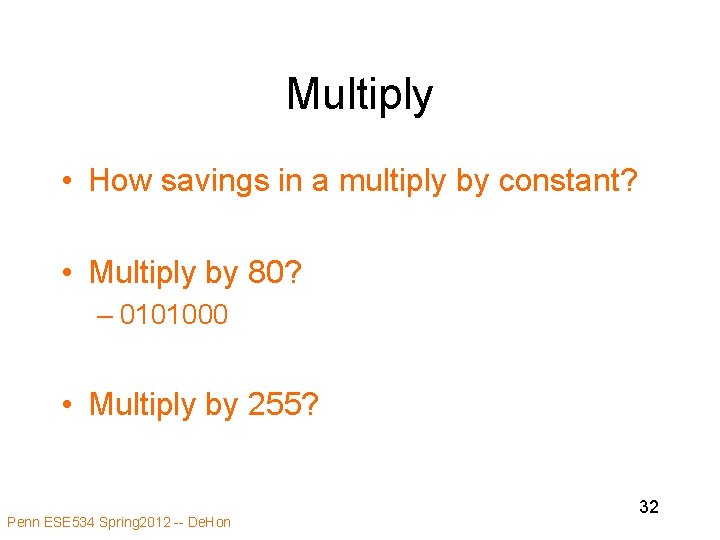 Multiply

• How savings in a multiply by constant?

• Multiply by 80?
– 0101000

• Multiply by 255?

32

Penn ESE534 Spring2012 -- DeHon